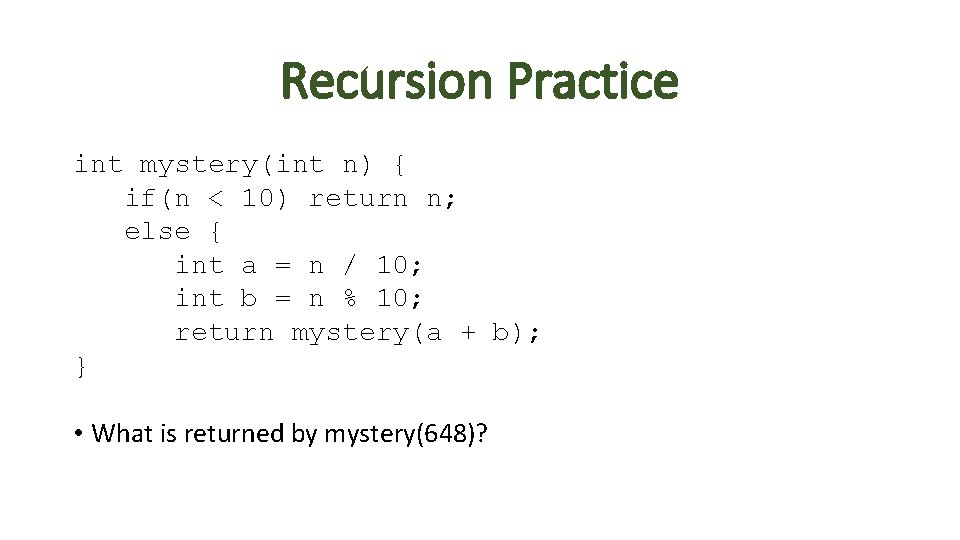 Recursion Practice

int mystery(int n) {
   if(n < 10) return n;
   else {
      int a = n / 10;
      int b = n % 10;
      return mystery(a + b);
}

• What is returned by mystery(648)?